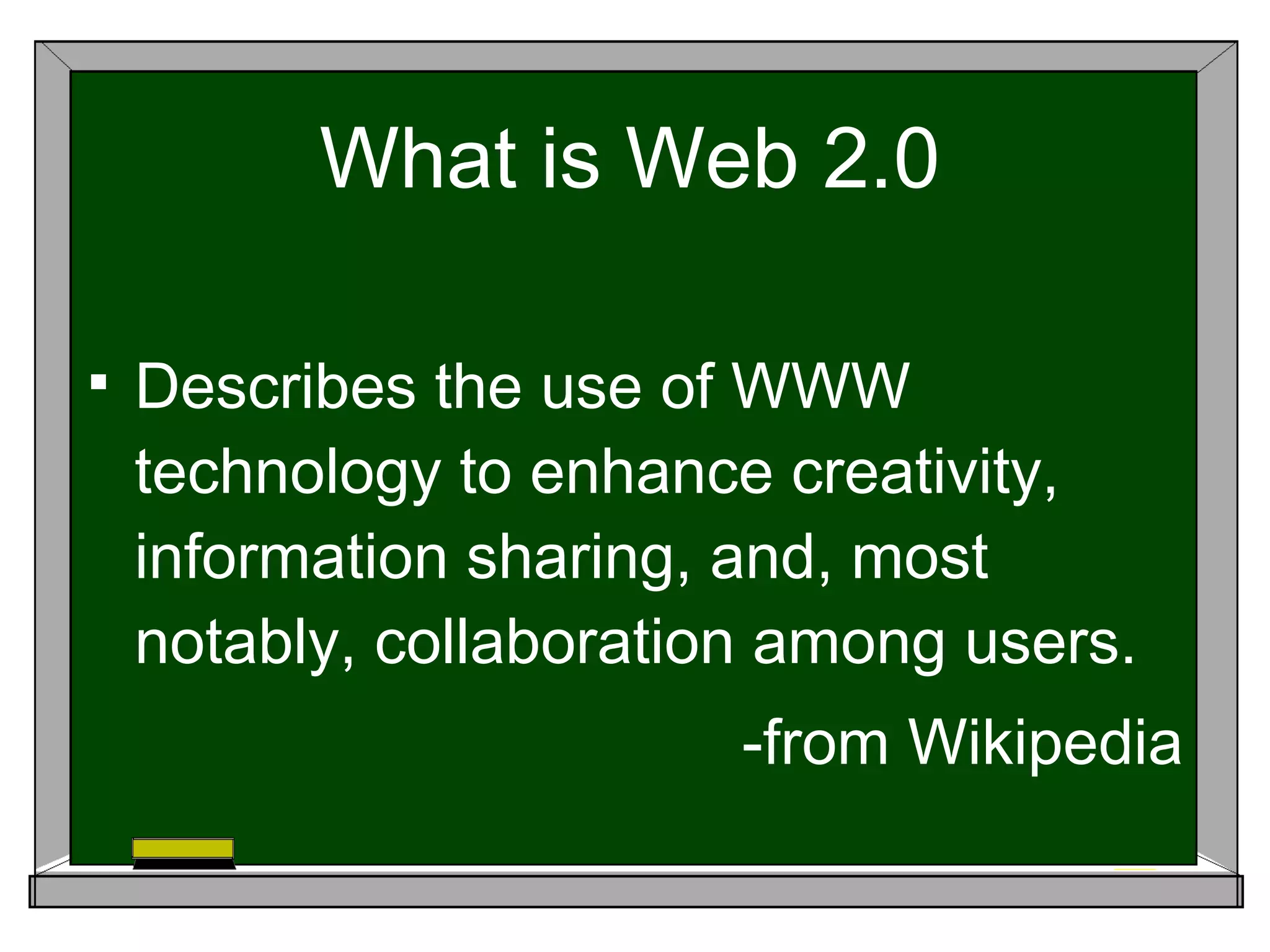 What is Web 2.0

▪ Describes the use of WWW technology to enhance creativity, information sharing, and, most notably, collaboration among users.

-from Wikipedia